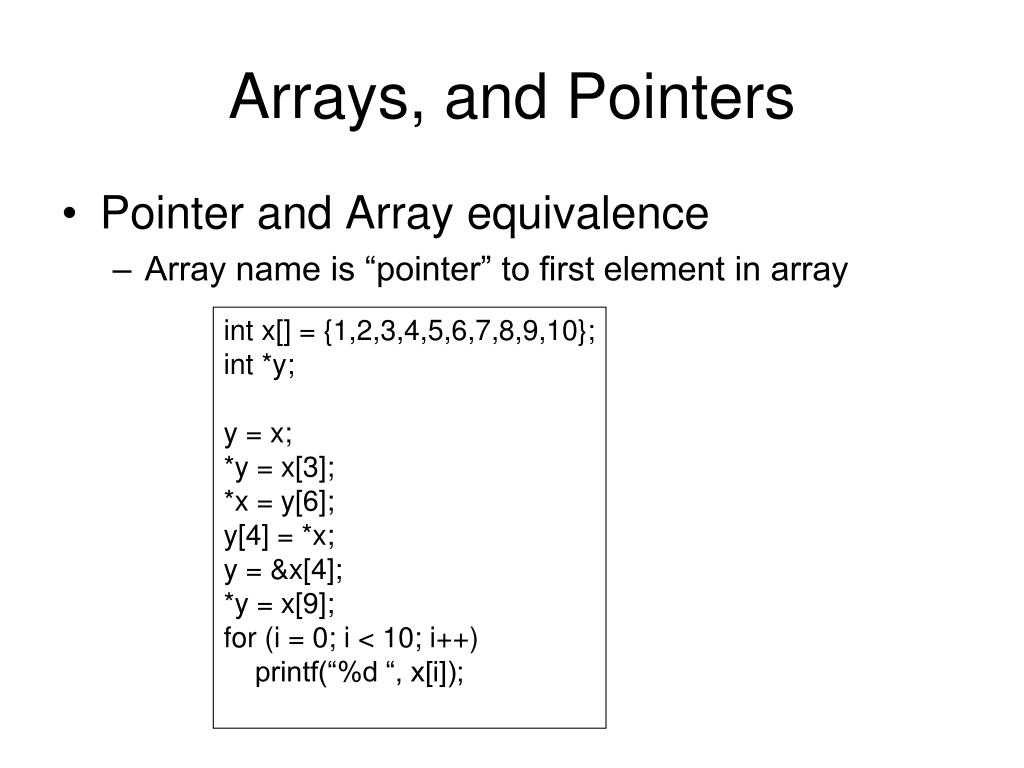 Arrays, and Pointers

• Pointer and Array equivalence
– Array name is “pointer” to first element in array

int x[] = {1,2,3,4,5,6,7,8,9,10};
int *y;

y = x;
*y = x[3];
*x = y[6];
y[4] = *x;
y = &x[4];
*y = x[9];
for (i = 0; i < 10; i++)
printf(“%d “, x[i]);